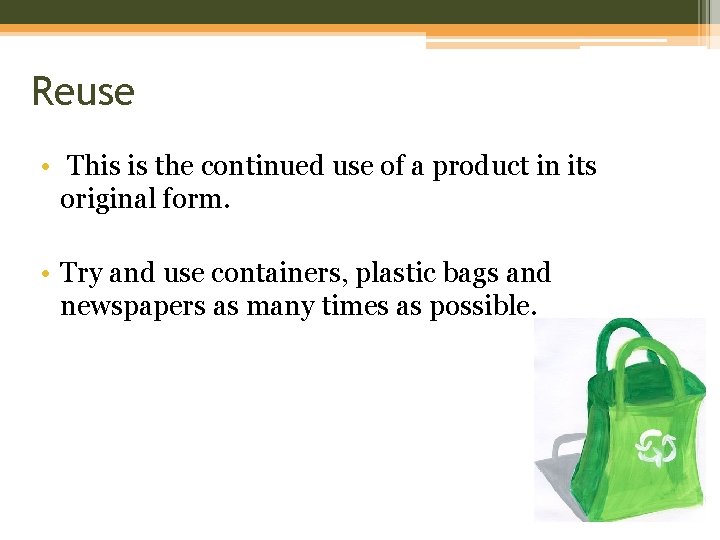 Reuse

• This is the continued use of a product in its original form.

• Try and use containers, plastic bags and newspapers as many times as possible.